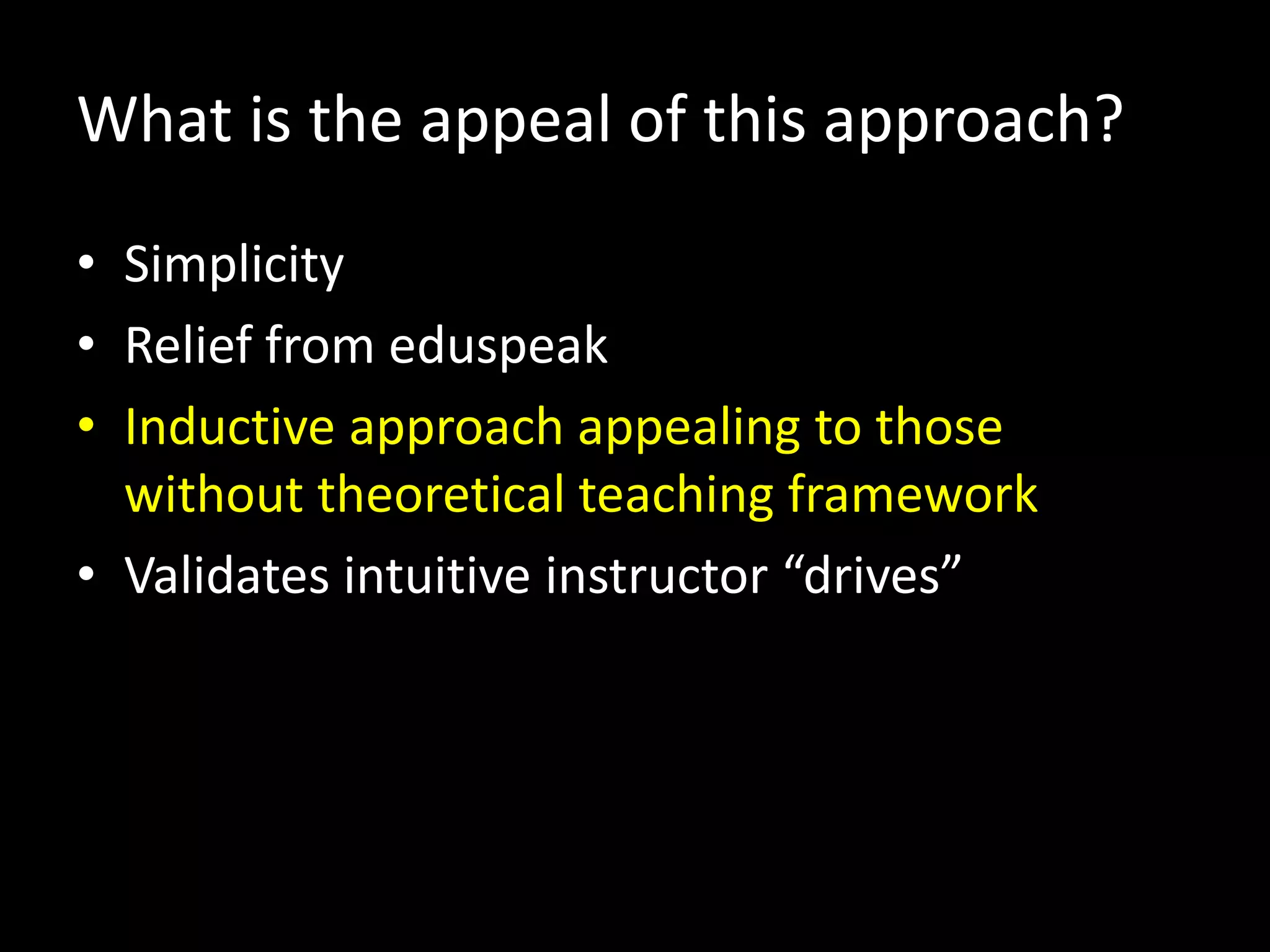 What is the appeal of this approach?

• Simplicity
• Relief from eduspeak
• Inductive approach appealing to those without theoretical teaching framework
• Validates intuitive instructor “drives”